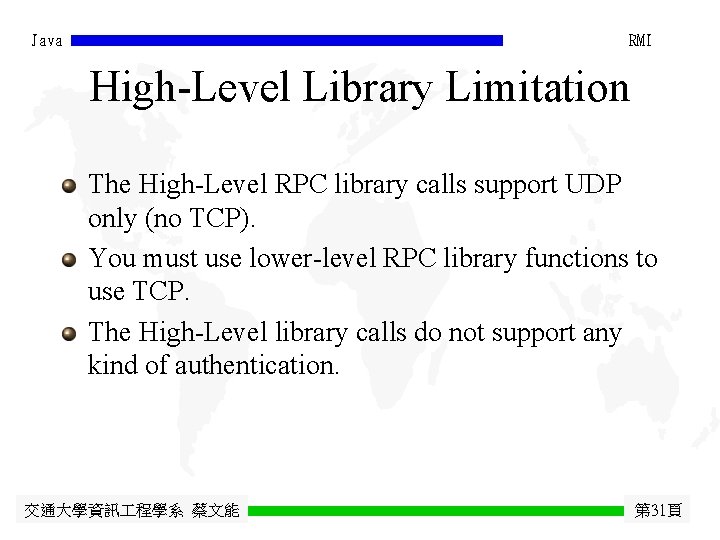 Java RMI

High-Level Library Limitation

The High-Level RPC library calls support UDP only (no TCP).

You must use lower-level RPC library functions to use TCP.

The High-Level library calls do not support any kind of authentication.

交通大學資訊工程學系 蔡文能 第31頁